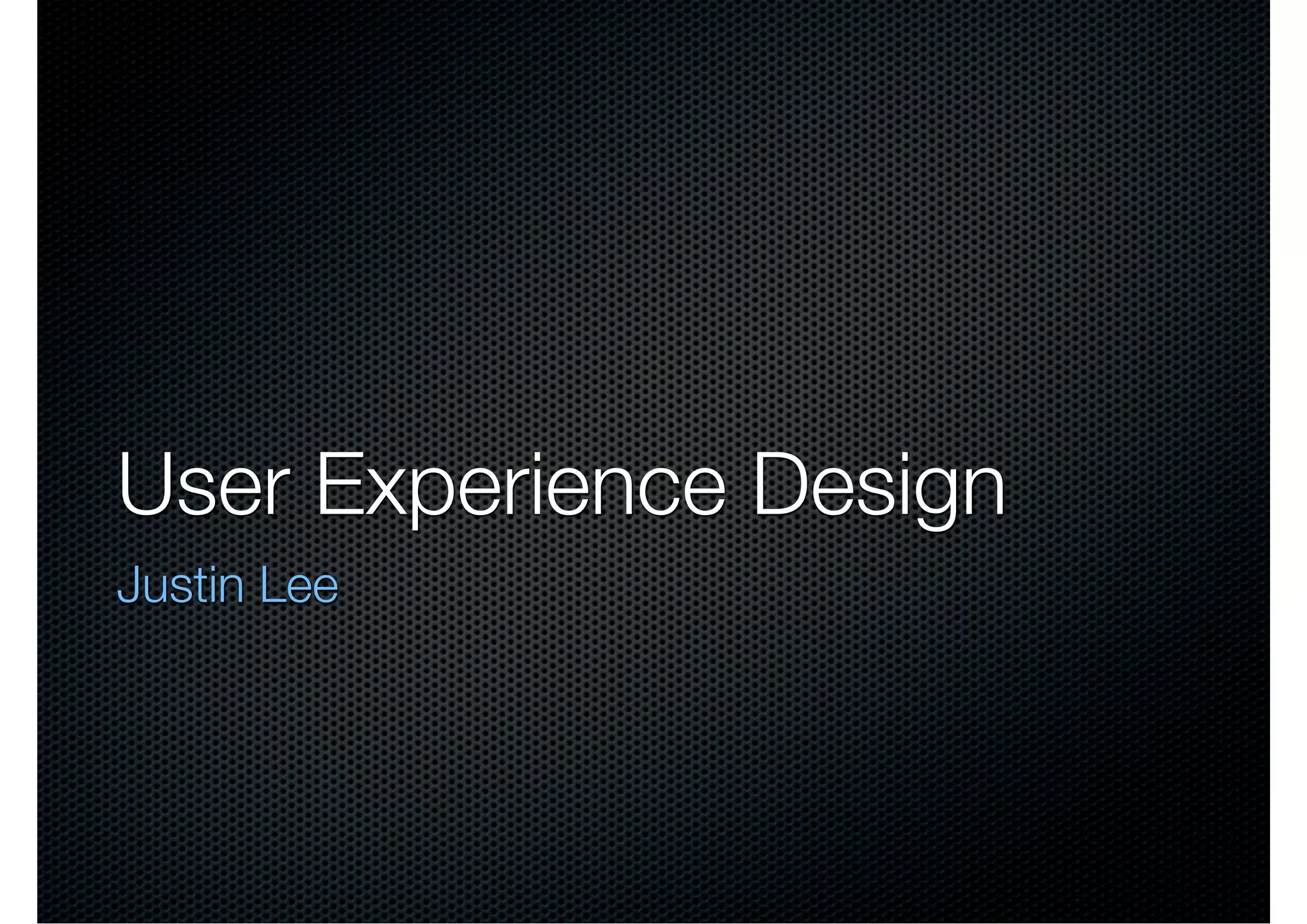 User Experience Design

Justin Lee